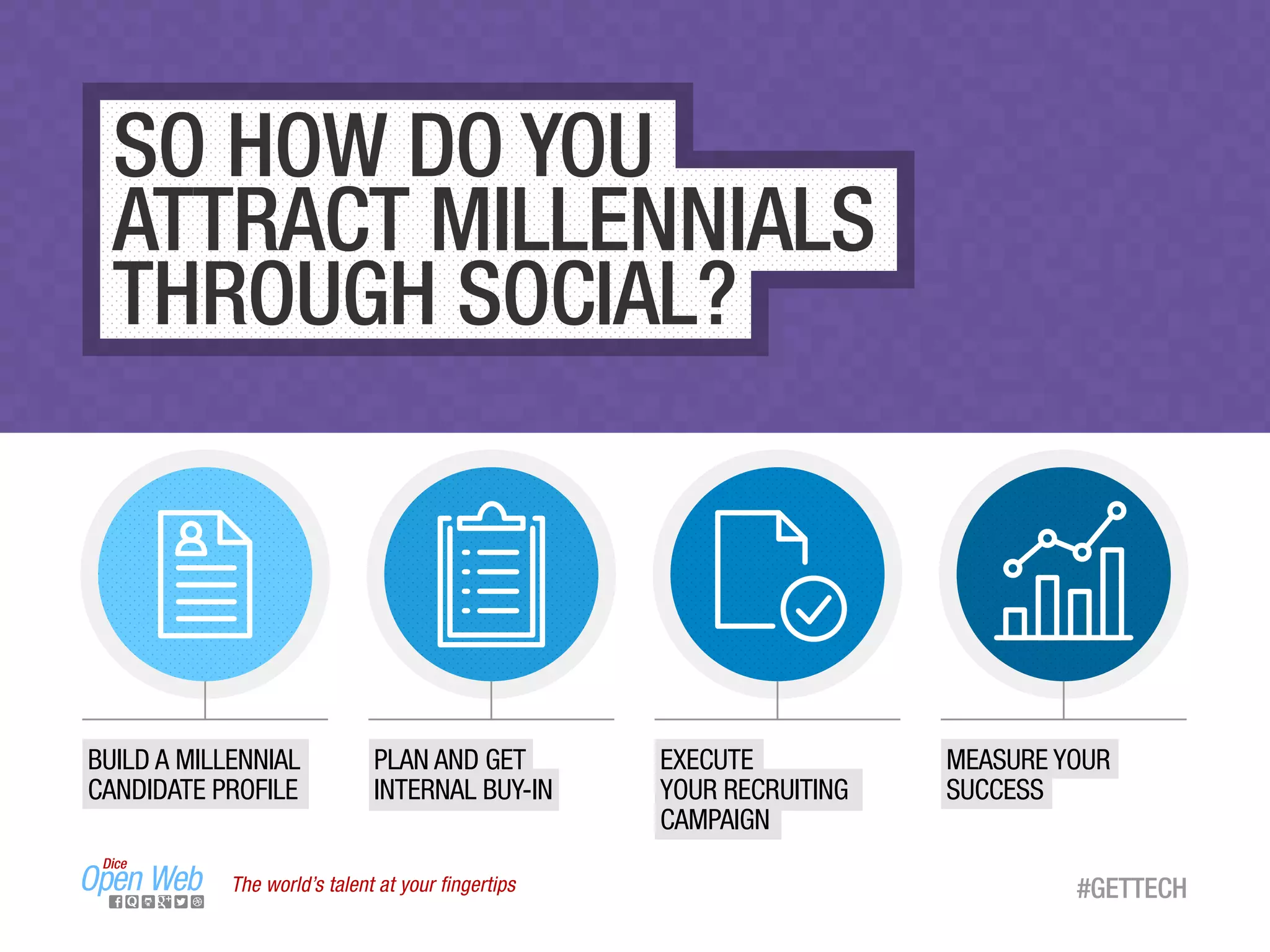 SO HOW DO YOU ATTRACT MILLENNIALS THROUGH SOCIAL?

BUILD A MILLENNIAL CANDIDATE PROFILE

PLAN AND GET INTERNAL BUY-IN

EXECUTE YOUR RECRUITING CAMPAIGN

MEASURE YOUR SUCCESS

Dice Open Web

The world's talent at your fingertips

#GETTECH